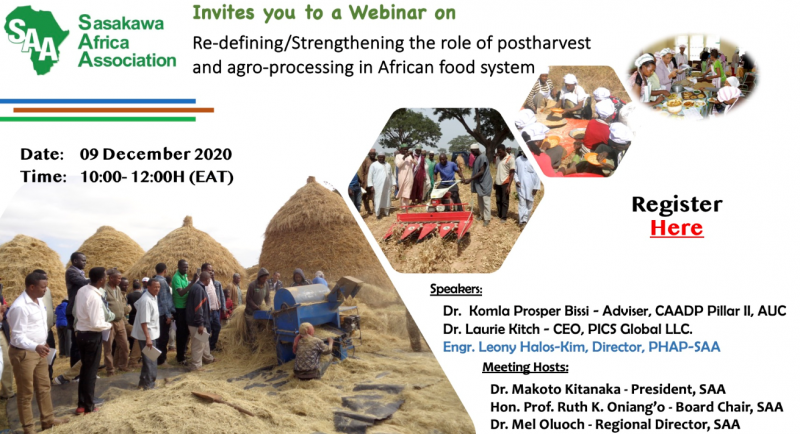 SAA Sasakawa Africa Association

Invites you to a Webinar on

Re-defining/Strengthening the role of postharvest and agro-processing in African food system

Date: 09 December 2020
Time: 10:00- 12:00H (EAT)

Register Here

Speakers:
Dr. Komla Prosper Bissi - Adviser, CAADP Pillar II, AUC
Dr. Laurie Kitch - CEO, PICS Global LLC.
Engr. Leony Halos-Kim, Director, PHAP-SAA

Meeting Hosts:
Dr. Makoto Kitanaka - President, SAA
Hon. Prof. Ruth K. Oniang'o - Board Chair, SAA
Dr. Mel Oluoch - Regional Director, SAA